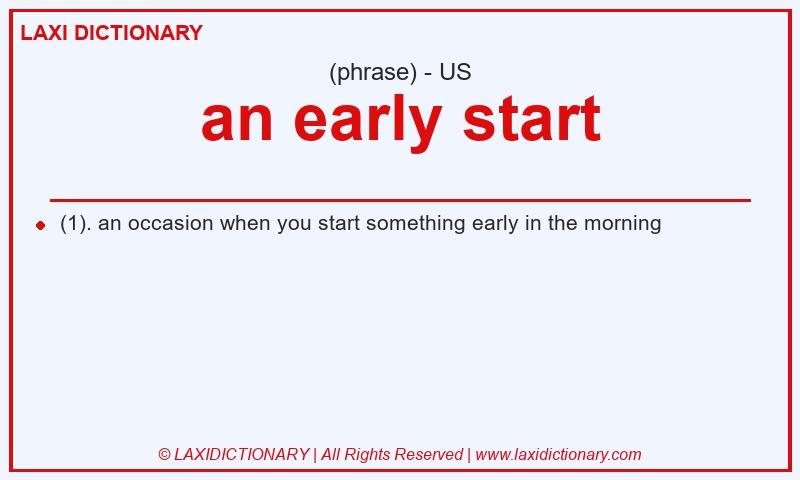 LAXI DICTIONARY

(phrase) - US

an early start

(1). an occasion when you start something early in the morning

© LAXIDICTIONARY | All Rights Reserved | www.laxidictionary.com